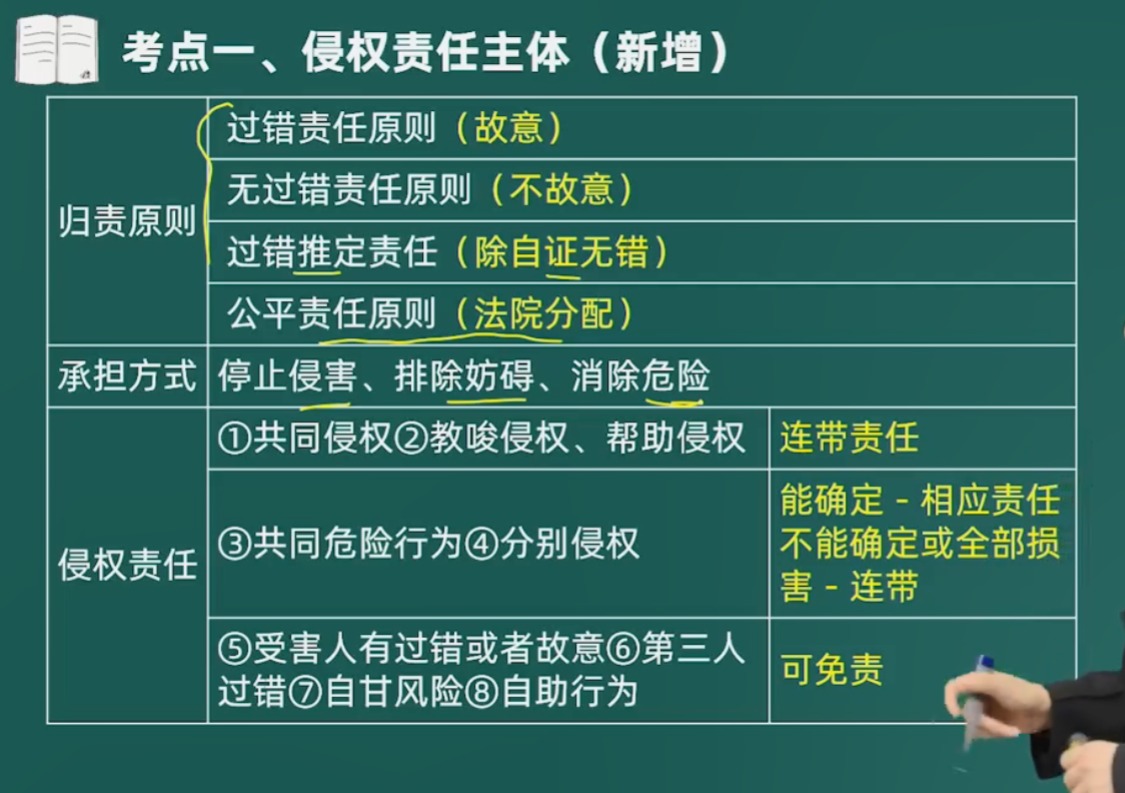 考点一、侵权责任主体（新增）

| 归责原则 | 过错责任原则（故意） | |
|---|---|---|
| | 无过错责任原则（不故意） | |
| | 过错推定责任（除自证无错） | |
| | 公平责任原则（法院分配） | |
| 承担方式 | 停止侵害、排除妨碍、消除危险 | |
| 侵权责任 | ①共同侵权②教唆侵权、帮助侵权 | 连带责任 |
| | ③共同危险行为④分别侵权 | 能确定 - 相应责任 不能确定或全部损害 - 连带 |
| | ⑤受害人有过错或者故意⑥第三人过错⑦自甘风险⑧自助行为 | 可免责 |